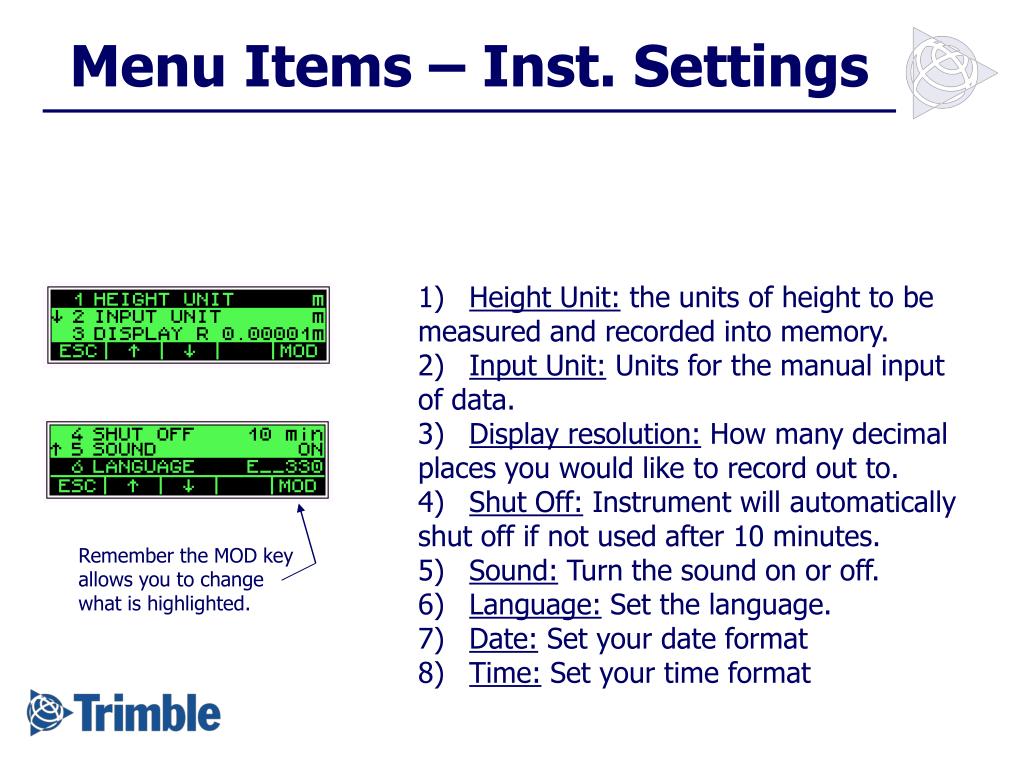 Menu Items – Inst. Settings

1 HEIGHT UNIT m
↓ 2 INPUT UNIT m
3 DISPLAY R 0.00001m
ESC | ↑ | ↓ | |MOD

4 SHUT OFF 10 min
↑ 5 SOUND ON
6 LANGUAGE E__330
ESC | ↑ | ↓ | |MOD

Remember the MOD key allows you to change what is highlighted.

1) Height Unit: the units of height to be measured and recorded into memory.
2) Input Unit: Units for the manual input of data.
3) Display resolution: How many decimal places you would like to record out to.
4) Shut Off: Instrument will automatically shut off if not used after 10 minutes.
5) Sound: Turn the sound on or off.
6) Language: Set the language.
7) Date: Set your date format
8) Time: Set your time format

Trimble